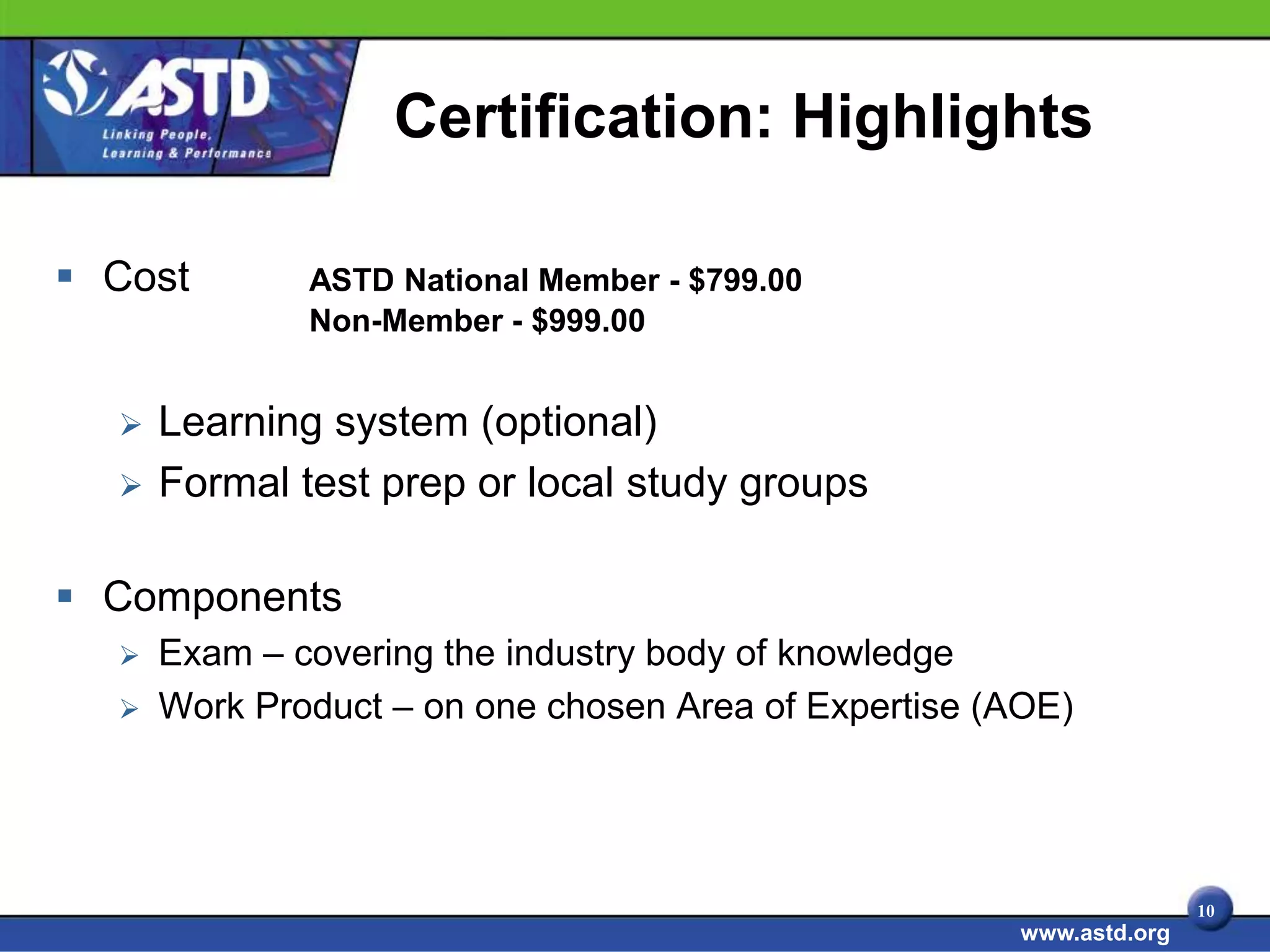 ASTD
Linking People, Learning & Performance

Certification: Highlights

▪ Cost ASTD National Member - $799.00
Non-Member - $999.00

➢ Learning system (optional)
➢ Formal test prep or local study groups

▪ Components
➢ Exam – covering the industry body of knowledge
➢ Work Product – on one chosen Area of Expertise (AOE)

10

www.astd.org